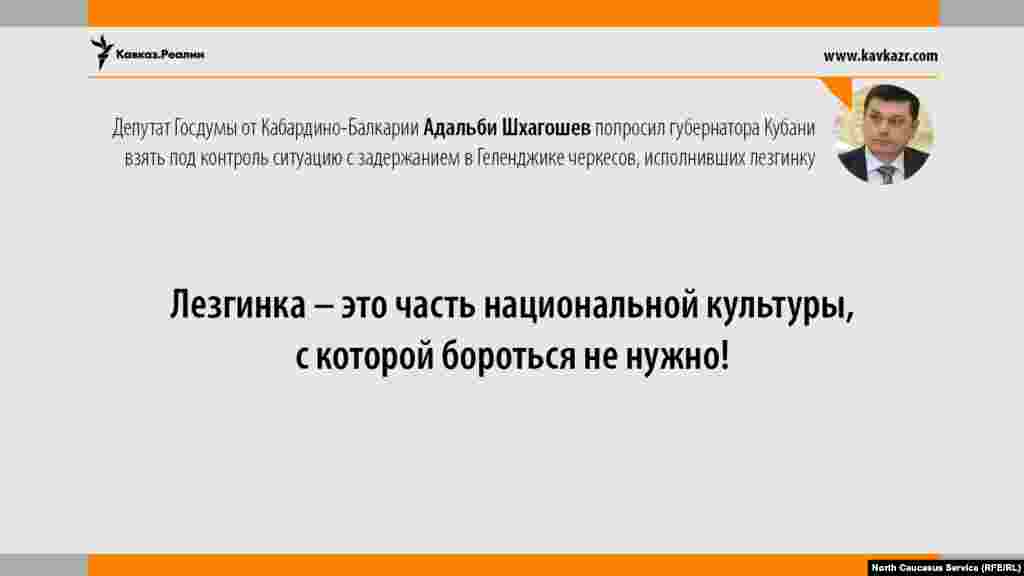 Кавказ.Реалии

www.kavkazr.com

Депутат Госдумы от Кабардино-Балкарии Адальби Шхагошев попросил губернатора Кубани взять под контроль ситуацию с задержанием в Геленджике черкесов, исполнивших лезгинку

Лезгинка – это часть национальной культуры, с которой бороться не нужно!

North Caucasus Service (RFE/RL)